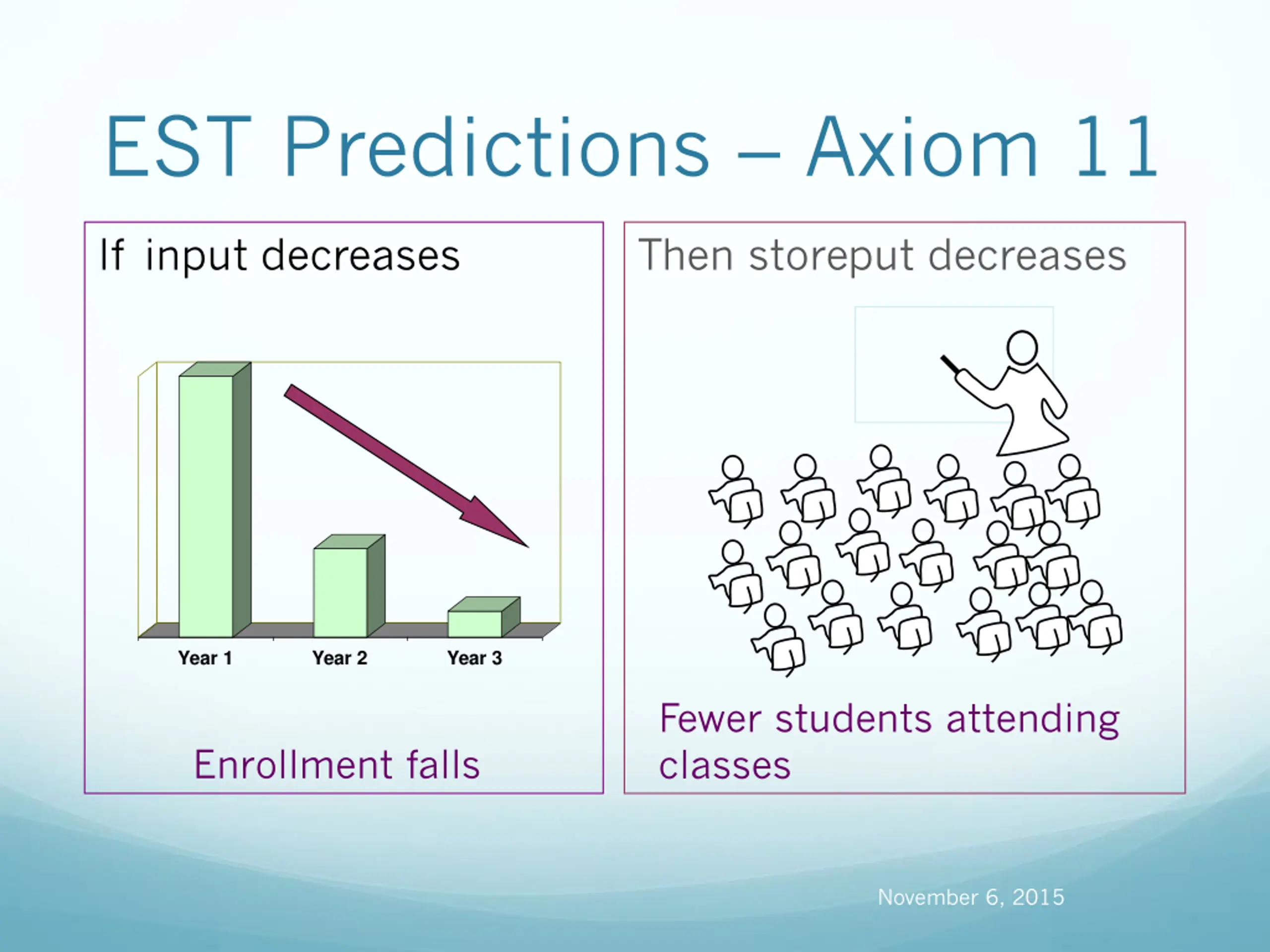 EST Predictions – Axiom 11

If input decreases

Year 1
Year 2
Year 3

Enrollment falls

Then storeput decreases

Fewer students attending classes

November 6, 2015